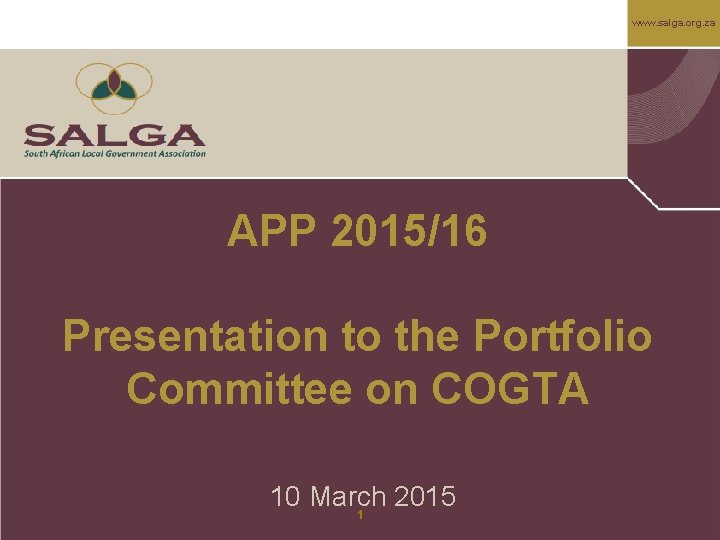 www.salga.org.za

SALGA
South African Local Government Association

APP 2015/16

Presentation to the Portfolio Committee on COGTA

10 March 2015

1